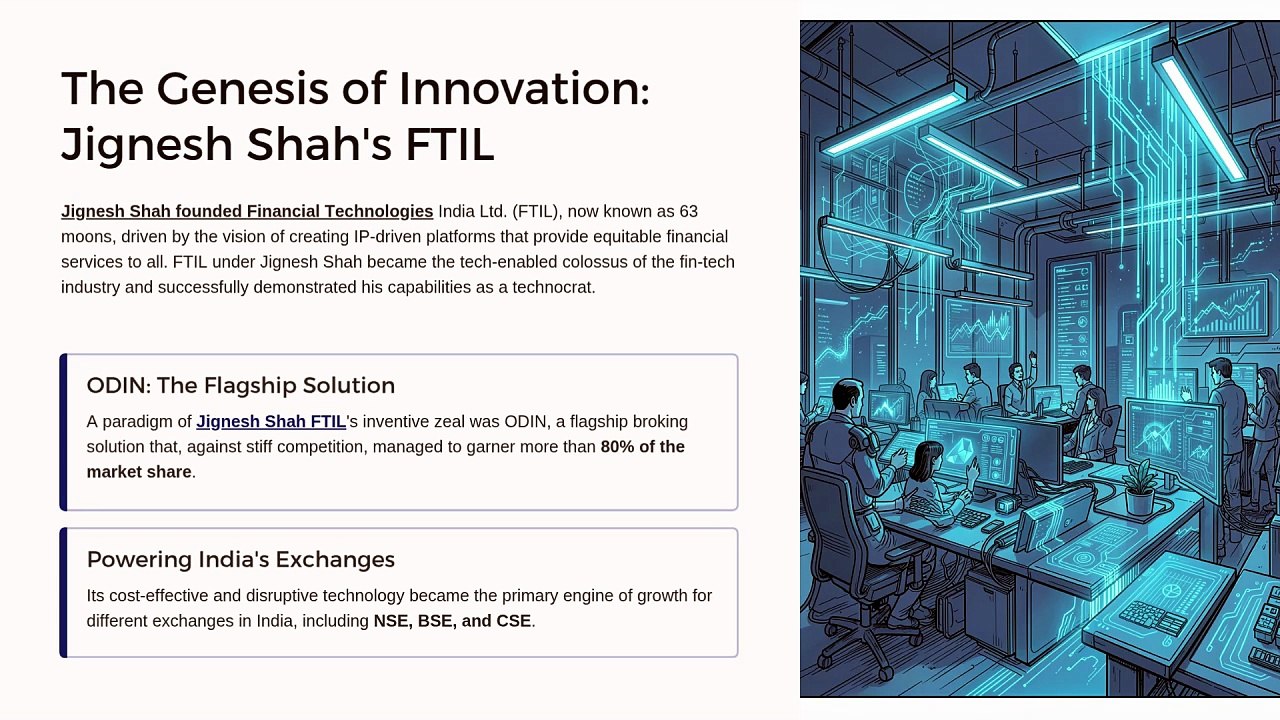 The Genesis of Innovation: Jignesh Shah's FTIL

Jignesh Shah founded Financial Technologies India Ltd. (FTIL), now known as 63 moons, driven by the vision of creating IP-driven platforms that provide equitable financial services to all. FTIL under Jignesh Shah became the tech-enabled colossus of the fin-tech industry and successfully demonstrated his capabilities as a technocrat.

ODIN: The Flagship Solution

A paradigm of Jignesh Shah FTIL's inventive zeal was ODIN, a flagship broking solution that, against stiff competition, managed to garner more than 80% of the market share.

Powering India's Exchanges

Its cost-effective and disruptive technology became the primary engine of growth for different exchanges in India, including NSE, BSE, and CSE.